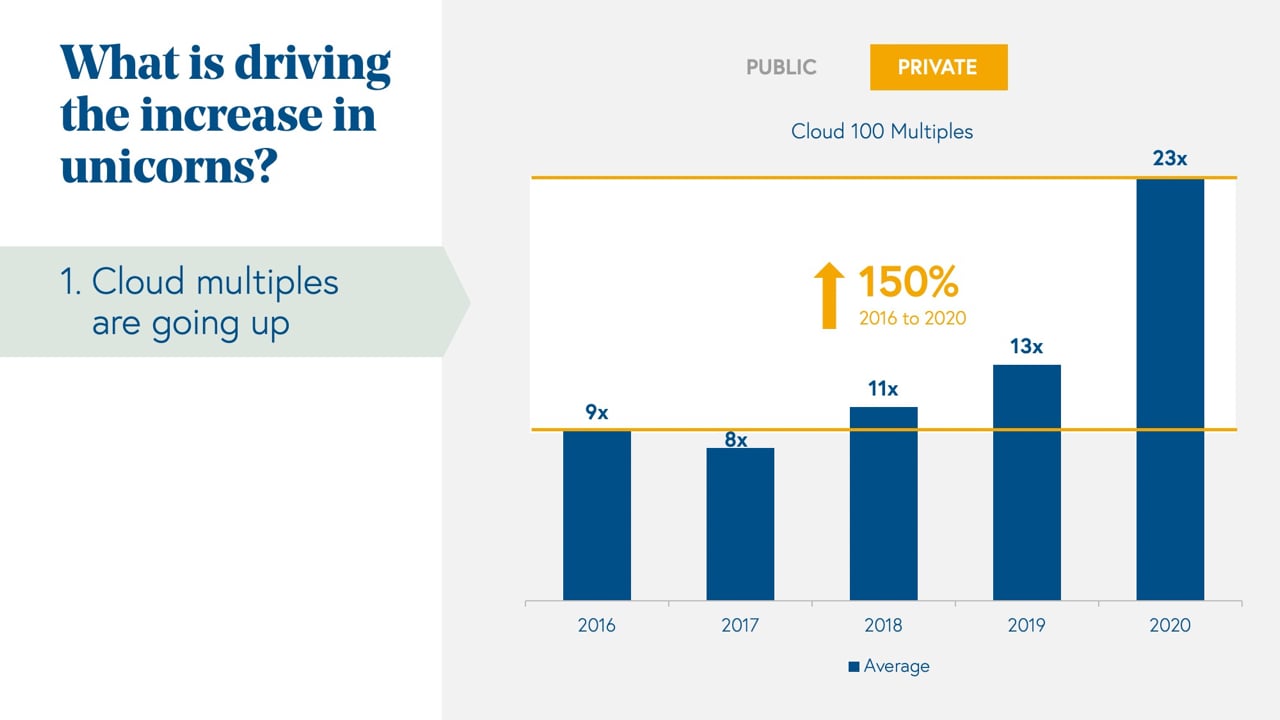 What is driving the increase in unicorns?

1. Cloud multiples are going up

PUBLIC PRIVATE

Cloud 100 Multiples

150%
2016 to 2020

9x
8x
11x
13x
23x

2016 2017 2018 2019 2020

Average